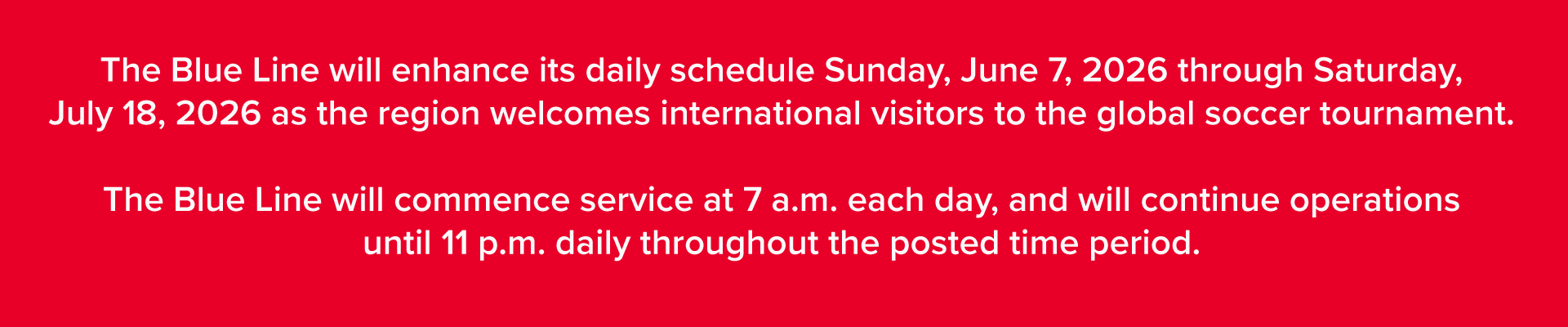 The Blue Line will enhance its daily schedule Sunday, June 7, 2026 through Saturday, July 18, 2026 as the region welcomes international visitors to the global soccer tournament.

The Blue Line will commence service at 7 a.m. each day, and will continue operations until 11 p.m. daily throughout the posted time period.